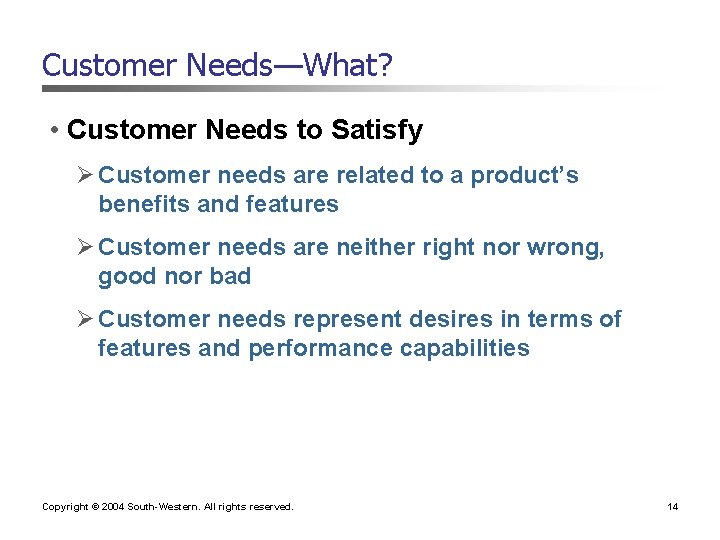 Customer Needs—What?

• Customer Needs to Satisfy

➢ Customer needs are related to a product's benefits and features

➢ Customer needs are neither right nor wrong, good nor bad

➢ Customer needs represent desires in terms of features and performance capabilities

Copyright © 2004 South-Western. All rights reserved.

14